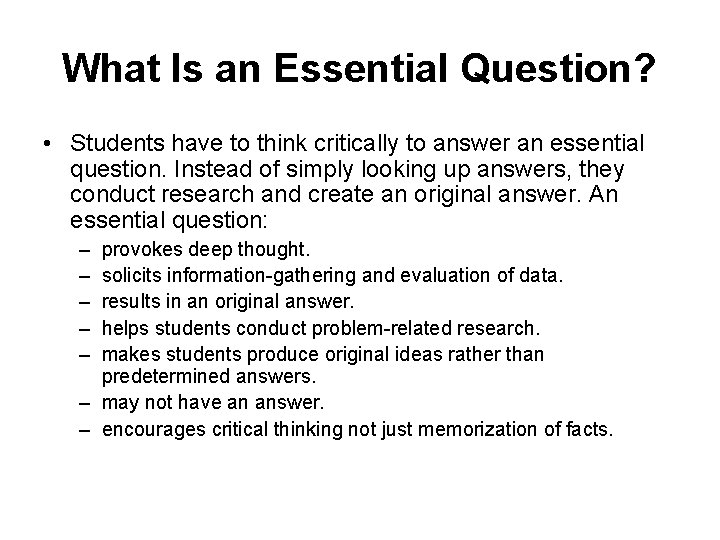 What Is an Essential Question?

• Students have to think critically to answer an essential question. Instead of simply looking up answers, they conduct research and create an original answer. An essential question:

– provokes deep thought.
– solicits information-gathering and evaluation of data.
– results in an original answer.
– helps students conduct problem-related research.
– makes students produce original ideas rather than predetermined answers.
– may not have an answer.
– encourages critical thinking not just memorization of facts.